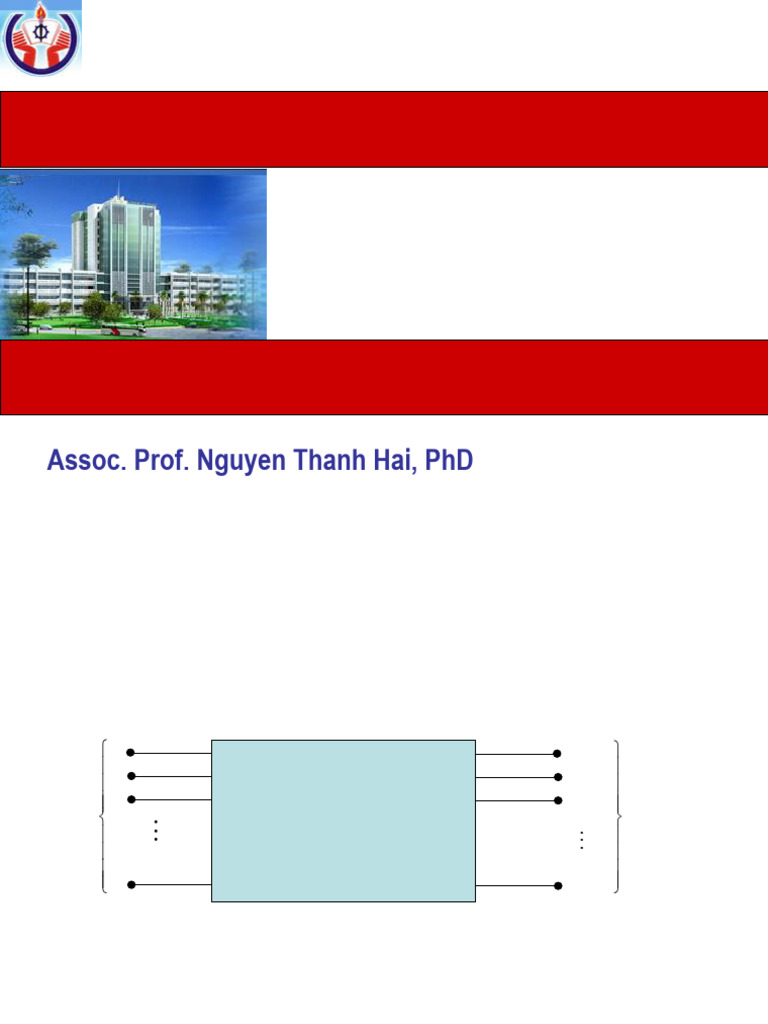 Assoc. Prof. Nguyen Thanh Hai, PhD